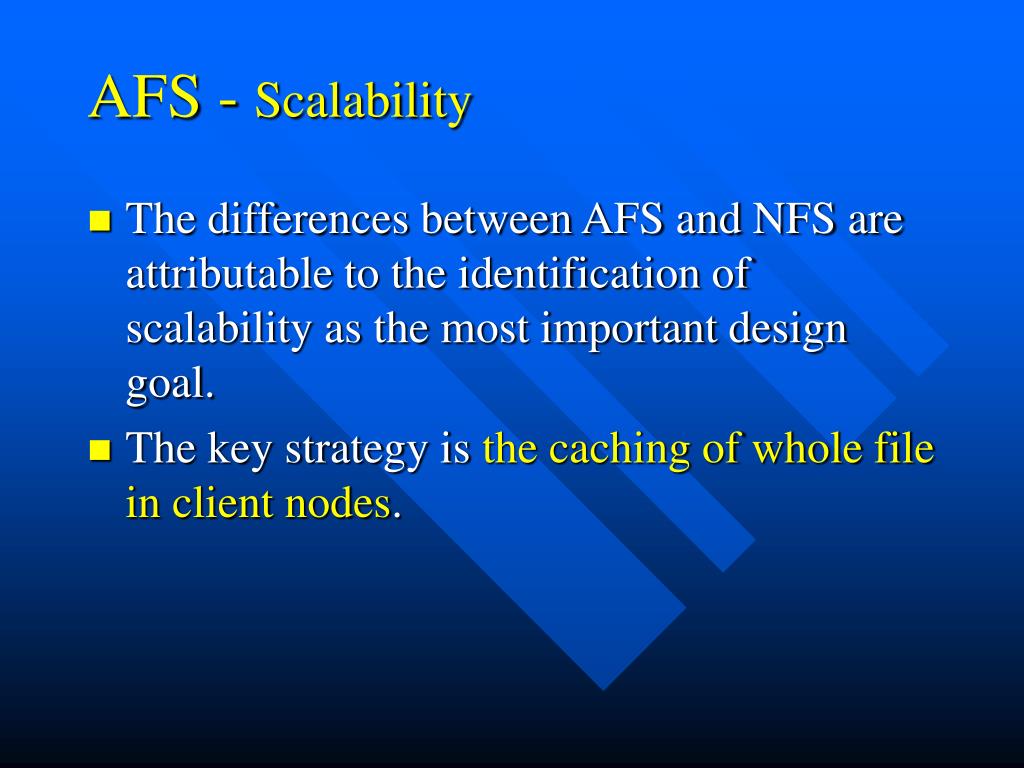 AFS - Scalability

The differences between AFS and NFS are attributable to the identification of scalability as the most important design goal.

The key strategy is the caching of whole file in client nodes.